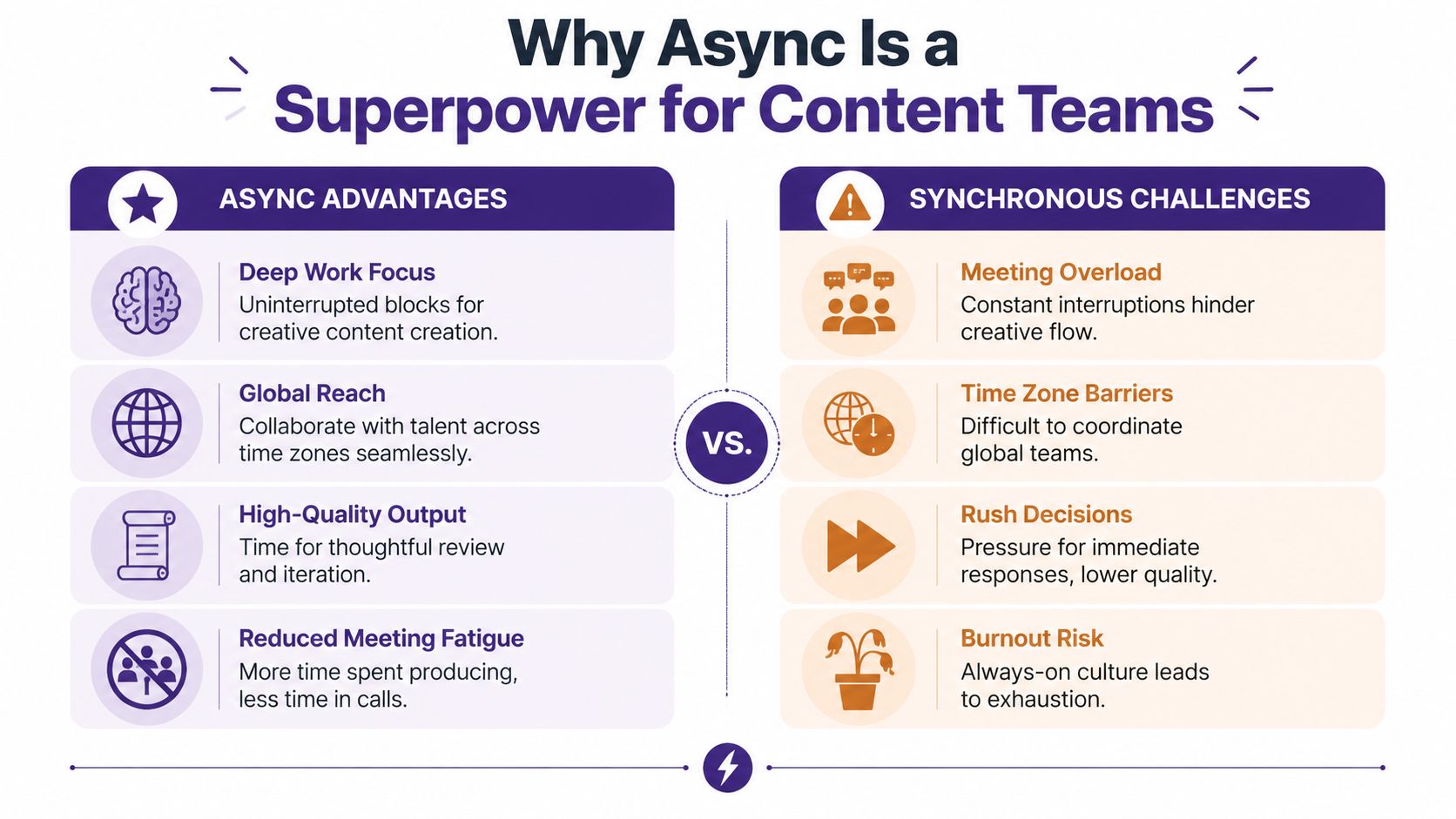 Why Async Is a
Superpower for Content Teams

ASYNC ADVANTAGES

Deep Work Focus
Uninterrupted blocks for creative content creation.

Global Reach
Collaborate with talent across time zones seamlessly.

High-Quality Output
Time for thoughtful review and iteration.

Reduced Meeting Fatigue
More time spent producing, less time in calls.

VS.

SYNCHRONOUS CHALLENGES

Meeting Overload
Constant interruptions hinder creative flow.

Time Zone Barriers
Difficult to coordinate global teams.

Rush Decisions
Pressure for immediate responses, lower quality.

Burnout Risk
Always-on culture leads to exhaustion.